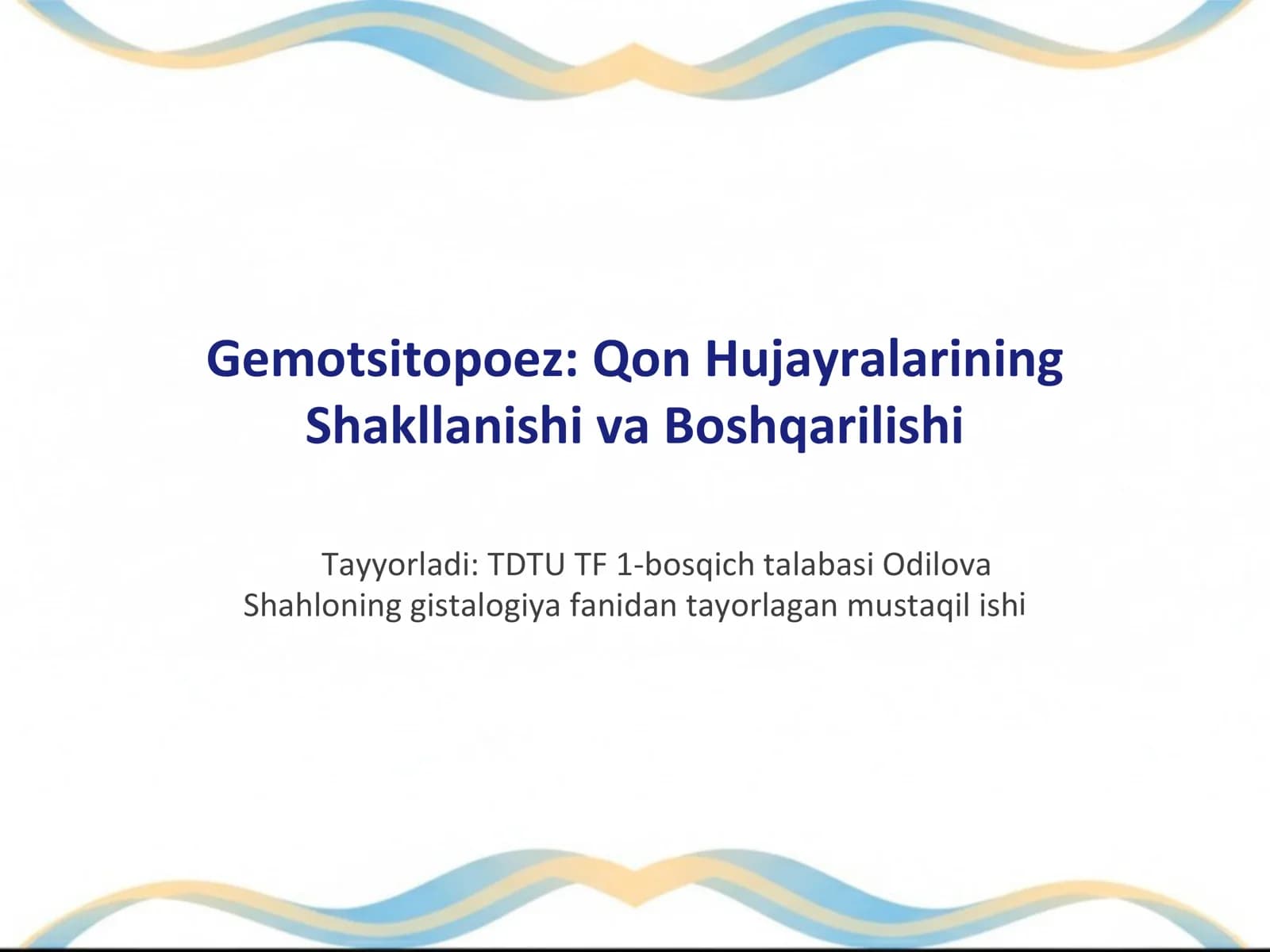 Gemotsitopoez: Qon Hujayralarining Shakllanishi va Boshqarilishi

Tayyorladi: TDTU TF 1-bosqich talabasi Odilova Shahloning gistalogiya fanidan tayorlagan mustaqil ishi